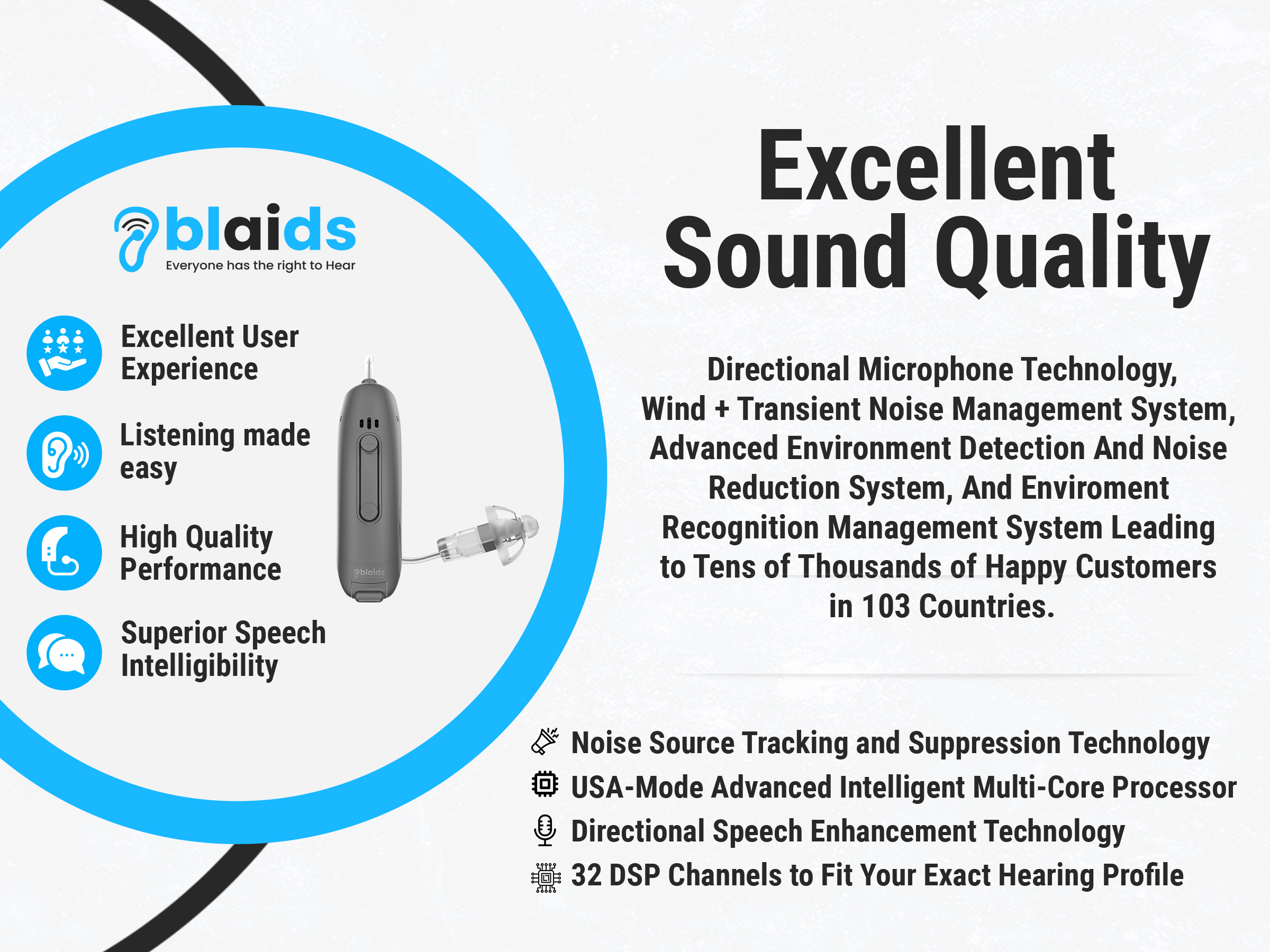 blaids
Everyone has the right to Hear

Excellent User Experience

Listening made easy

High Quality Performance

Superior Speech Intelligibility

blaids

Excellent Sound Quality

Directional Microphone Technology, Wind + Transient Noise Management System, Advanced Environment Detection And Noise Reduction System, And Enviroment Recognition Management System Leading to Tens of Thousands of Happy Customers in 103 Countries.

Noise Source Tracking and Suppression Technology
USA-Mode Advanced Intelligent Multi-Core Processor
Directional Speech Enhancement Technology
32 DSP Channels to Fit Your Exact Hearing Profile